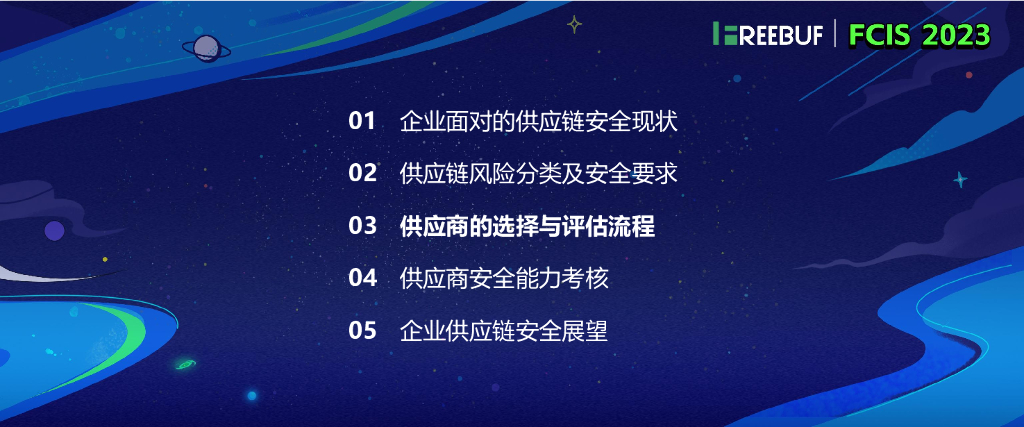 FREEBUF | FCIS 2023

01 企业面对的供应链安全现状

02 供应链风险分类及安全要求

03 供应商的选择与评估流程

04 供应商安全能力考核

05 企业供应链安全展望